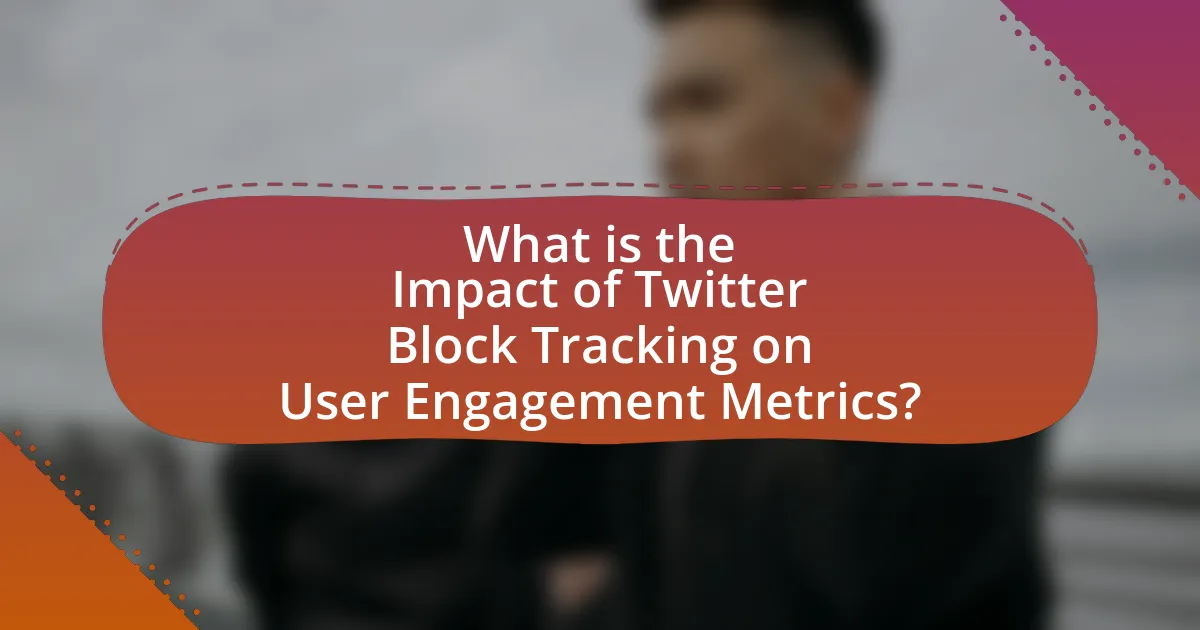 What is the Impact of Twitter Block Tracking on User Engagement Metrics?